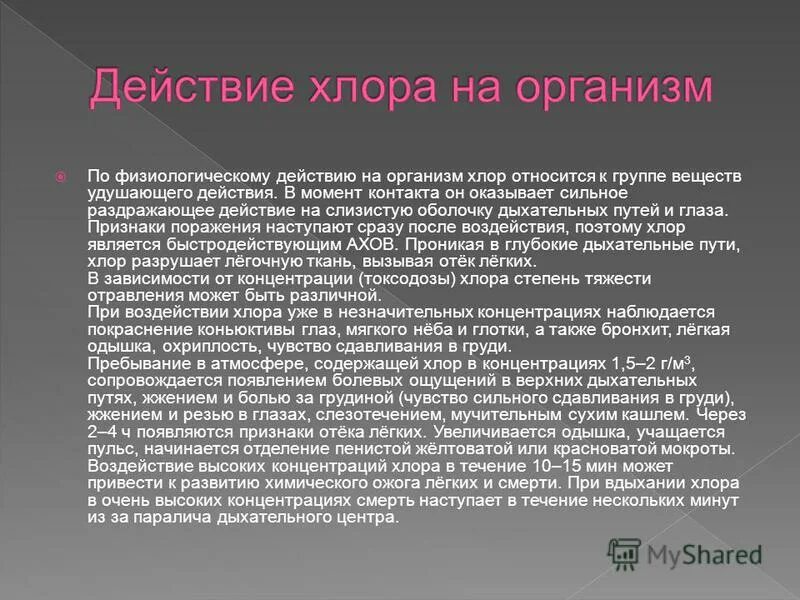 Действие хлора на организм

По физиологическому действию на организм хлор относится к группе веществ удушающего действия. В момент контакта он оказывает сильное раздражающее действие на слизистую оболочку дыхательных путей и глаза. Признаки поражения наступают сразу после воздействия, поэтому хлор является быстродействующим АХОВ. Проникая в глубокие дыхательные пути, хлор разрушает лёгочную ткань, вызывая отёк лёгких.
В зависимости от концентрации (токсодозы) хлора степень тяжести отравления может быть различной.
При воздействии хлора уже в незначительных концентрациях наблюдается покраснение коньюктивы глаз, мягкого нёба и глотки, а также бронхит, лёгкая одышка, охриплость, чувство сдавливания в груди.
Пребывание в атмосфере, содержащей хлор в концентрациях 1,5–2 г/м$^3$, сопровождается появлением болевых ощущений в верхних дыхательных путях, жжением и болью за грудиной (чувство сильного сдавливания в груди), жжением и резью в глазах, слезотечением, мучительным сухим кашлем. Через 2–4 ч появляются признаки отёка лёгких. Увеличивается одышка, учащается пульс, начинается отделение пенистой жёлтоватой или красноватой мокроты. Воздействие высоких концентраций хлора в течение 10–15 мин может привести к развитию химического ожога лёгких и смерти. При вдыхании хлора в очень высоких концентрациях смерть наступает в течение нескольких минут из за паралича дыхательного центра.

MyShared